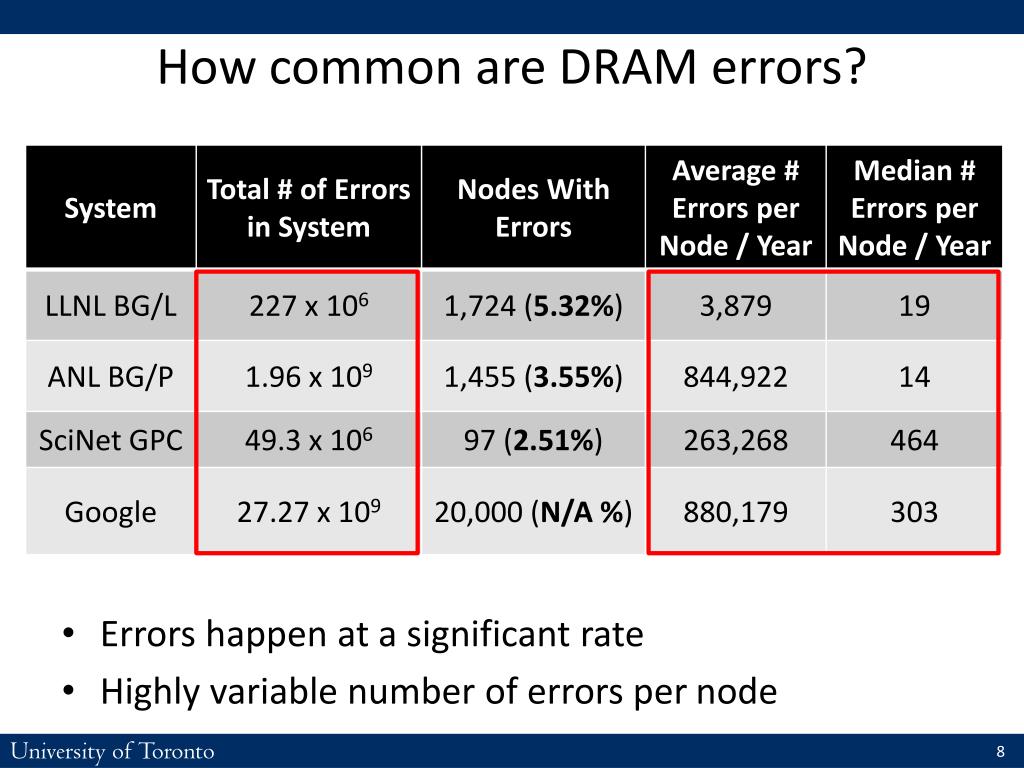 How common are DRAM errors?

| System | Total # of Errors in System | Nodes With Errors | Average # Errors per Node / Year | Median # Errors per Node / Year |
|---|---|---|---|---|
| LLNL BG/L | $227 \times 10^6$ | 1,724 (**5.32%**) | 3,879 | 19 |
| ANL BG/P | $1.96 \times 10^9$ | 1,455 (**3.55%**) | 844,922 | 14 |
| SciNet GPC | $49.3 \times 10^6$ | 97 (**2.51%**) | 263,268 | 464 |
| Google | $27.27 \times 10^9$ | 20,000 (**N/A %**) | 880,179 | 303 |

• Errors happen at a significant rate
• Highly variable number of errors per node

University of Toronto
8